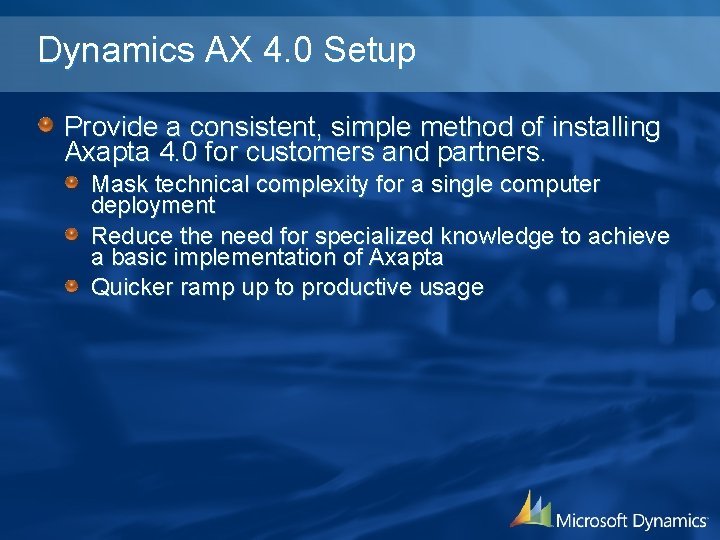 Dynamics AX 4.0 Setup

Provide a consistent, simple method of installing Axapta 4.0 for customers and partners.

Mask technical complexity for a single computer deployment

Reduce the need for specialized knowledge to achieve a basic implementation of Axapta

Quicker ramp up to productive usage

Microsoft Dynamics